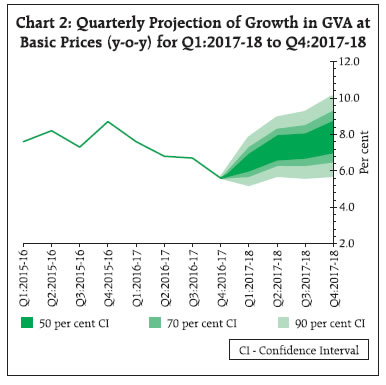 Chart 2: Quarterly Projection of Growth in GVA at Basic Prices (y-o-y) for Q1:2017-18 to Q4:2017-18

12.0
10.0
8.0
6.0
4.0
2.0

Per cent

Q1:2015-16
Q2:2015-16
Q3:2015-16
Q4:2015-16
Q1:2016-17
Q2:2016-17
Q3:2016-17
Q4:2016-17
Q1:2017-18
Q2:2017-18
Q3:2017-18
Q4:2017-18

50 per cent CI
70 per cent CI
90 per cent CI

CI - Confidence Interval